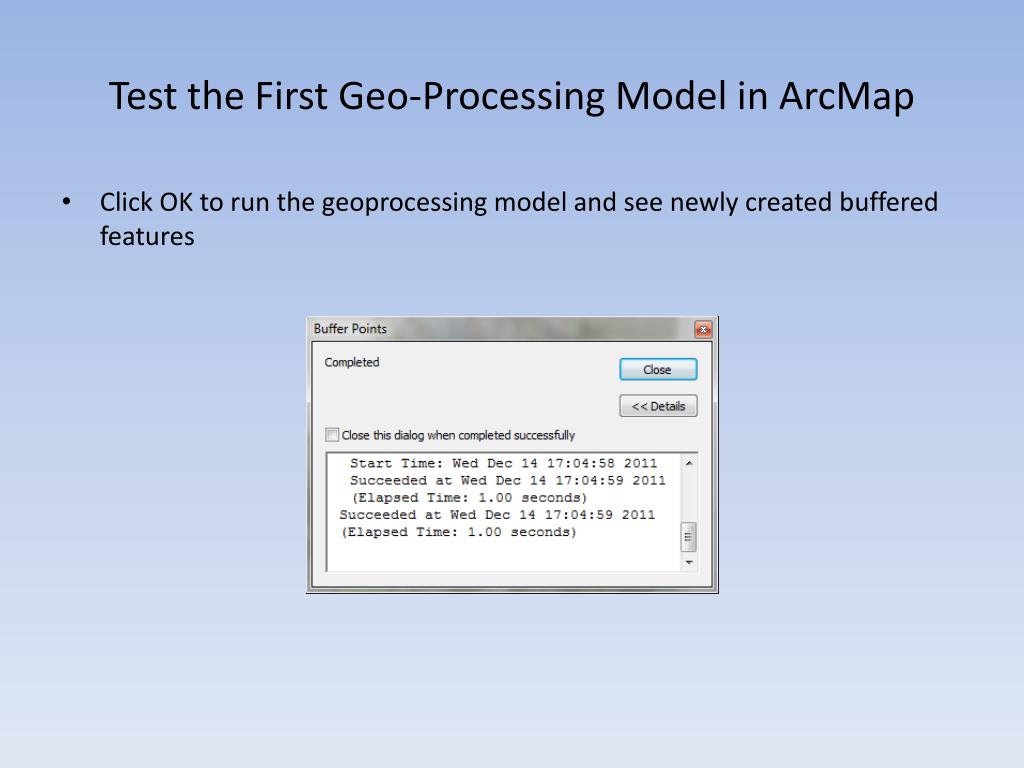 Test the First Geo-Processing Model in ArcMap

• Click OK to run the geoprocessing model and see newly created buffered features

Buffer Points

Completed

Close

<< Details

Close this dialog when completed successfully

Start Time: Wed Dec 14 17:04:58 2011
Succeeded at Wed Dec 14 17:04:59 2011
(Elapsed Time: 1.00 seconds)
Succeeded at Wed Dec 14 17:04:59 2011
(Elapsed Time: 1.00 seconds)